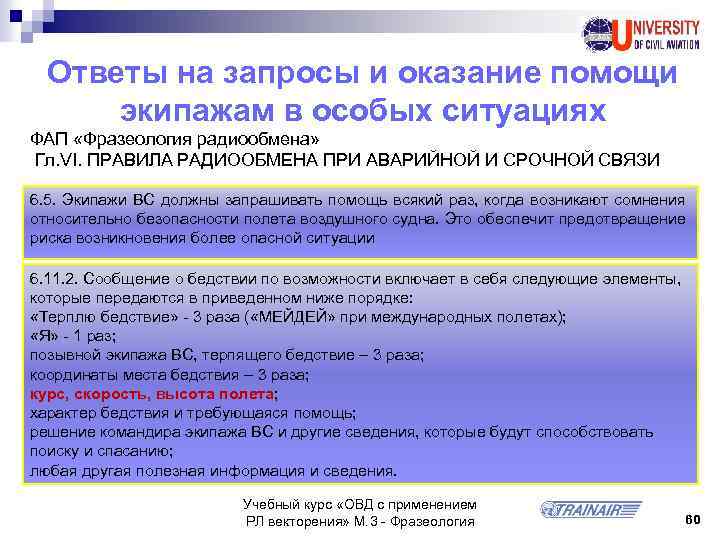 UNIVERSITY OF CIVIL AVIATION

Ответы на запросы и оказание помощи экипажам в особых ситуациях

ФАП «Фразеология радиообмена»
Гл.VI. ПРАВИЛА РАДИООБМЕНА ПРИ АВАРИЙНОЙ И СРОЧНОЙ СВЯЗИ

6.5. Экипажи ВС должны запрашивать помощь всякий раз, когда возникают сомнения относительно безопасности полета воздушного судна. Это обеспечит предотвращение риска возникновения более опасной ситуации

6.11.2. Сообщение о бедствии по возможности включает в себя следующие элементы, которые передаются в приведенном ниже порядке:
«Терплю бедствие» - 3 раза («МЕЙДЕЙ» при международных полетах);
«Я» - 1 раз;
позывной экипажа ВС, терпящего бедствие – 3 раза;
координаты места бедствия – 3 раза;
курс, скорость, высота полета;
характер бедствия и требующаяся помощь;
решение командира экипажа ВС и другие сведения, которые будут способствовать поиску и спасанию;
любая другая полезная информация и сведения.

Учебный курс «ОВД с применением РЛ векторения» М.3 - Фразеология

TRAINAIR

60